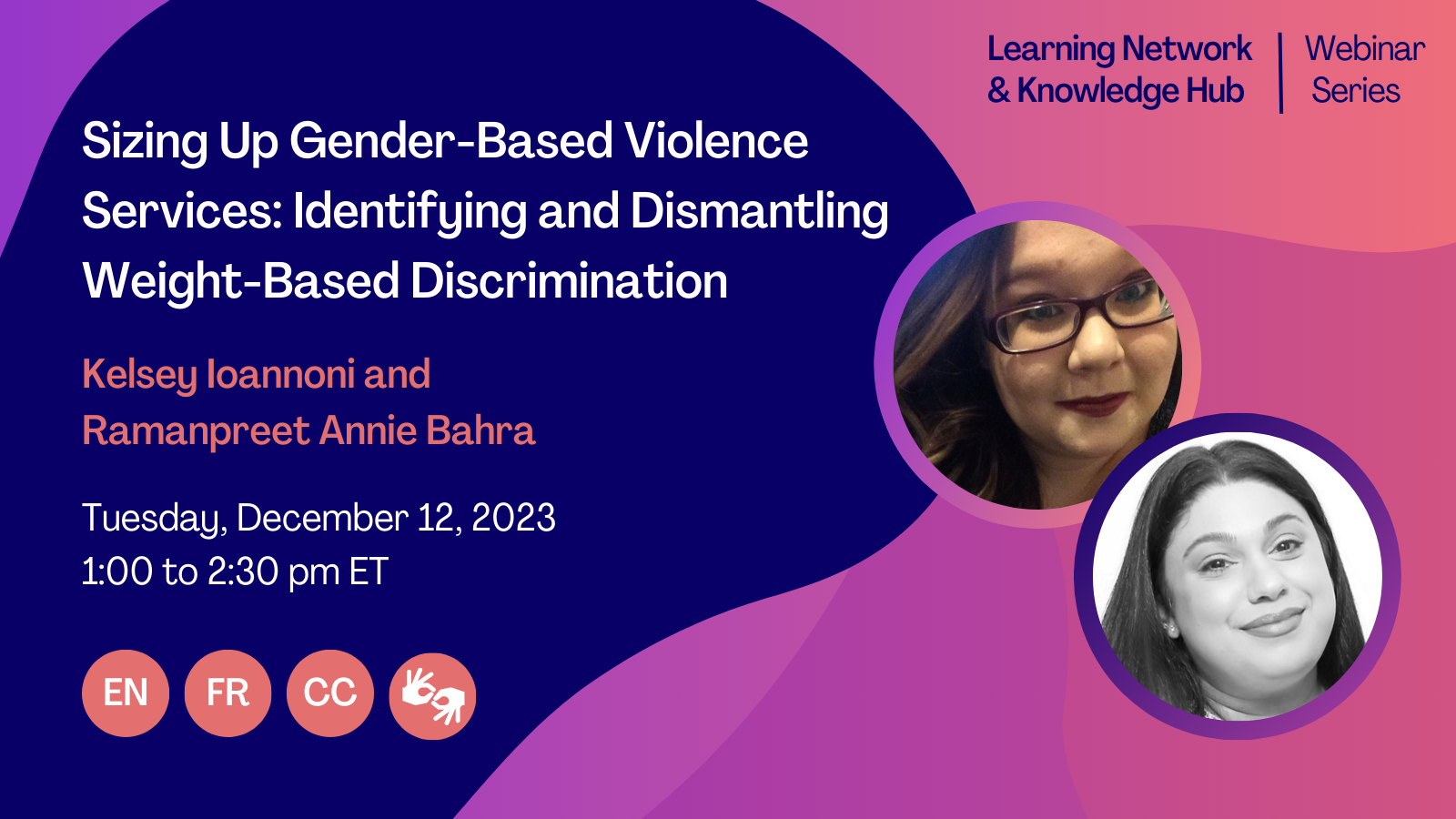 Learning Network & Knowledge Hub | Webinar Series

Sizing Up Gender-Based Violence Services: Identifying and Dismantling Weight-Based Discrimination

Kelsey Ioannoni and Ramanpreet Annie Bahra

Tuesday, December 12, 2023
1:00 to 2:30 pm ET

EN FR CC